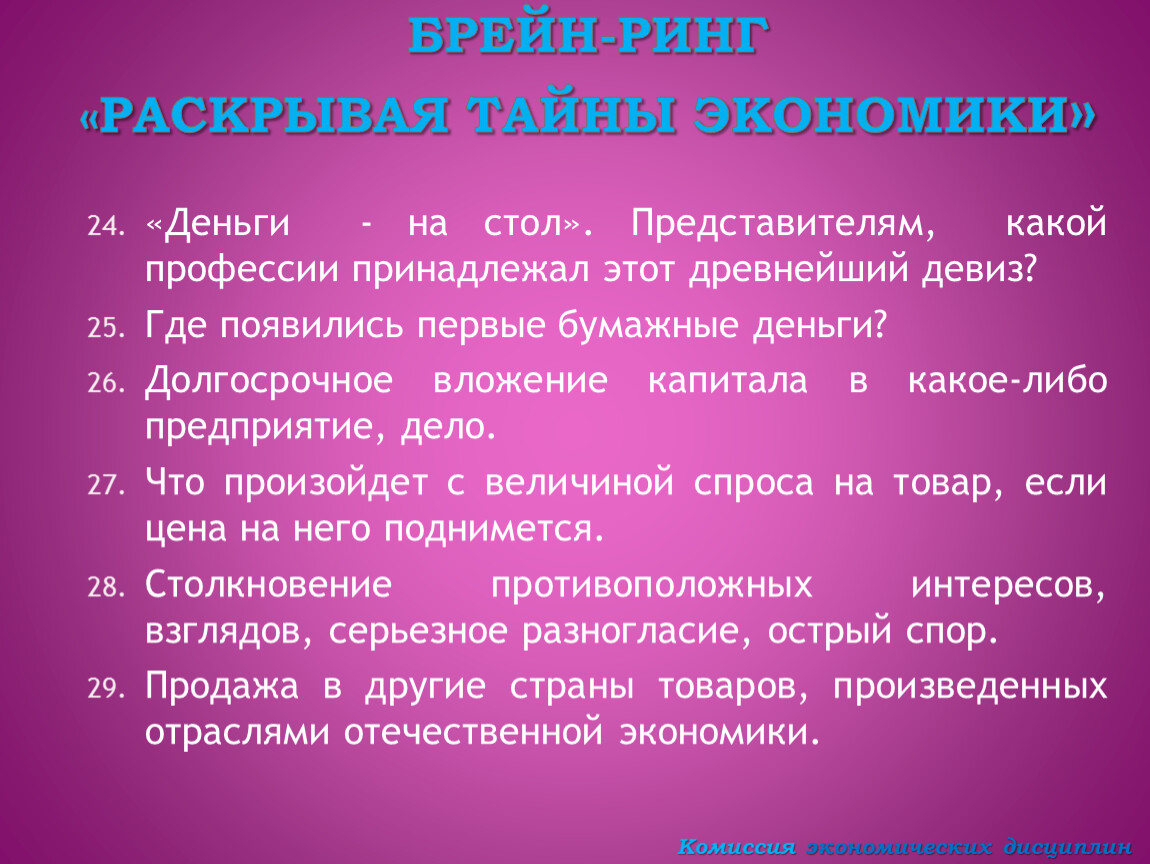 БРЕЙН-РИНГ
«РАСКРЫВАЯ ТАЙНЫ ЭКОНОМИКИ»

24. «Деньги - на стол». Представителям, какой профессии принадлежал этот древнейший девиз?
25. Где появились первые бумажные деньги?
26. Долгосрочное вложение капитала в какое-либо предприятие, дело.
27. Что произойдет с величиной спроса на товар, если цена на него поднимется.
28. Столкновение противоположных интересов, взглядов, серьезное разногласие, острый спор.
29. Продажа в другие страны товаров, произведенных отраслями отечественной экономики.

Комиссия экономических дисциплин